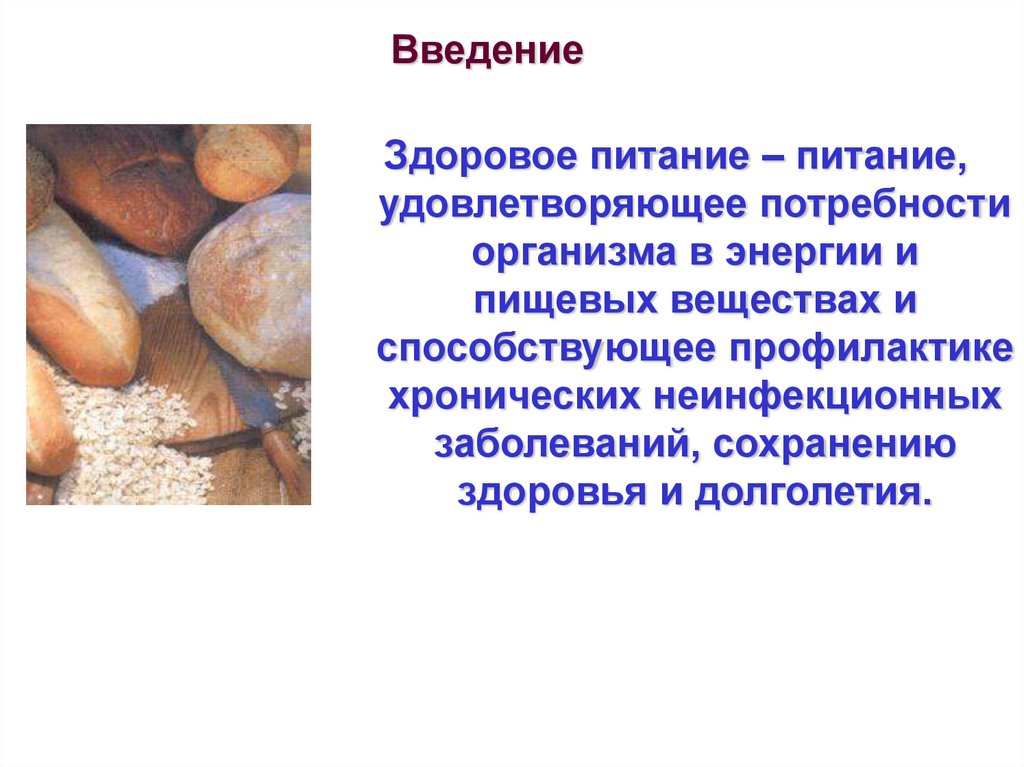 Введение

Здоровое питание – питание, удовлетворяющее потребности организма в энергии и пищевых веществах и способствующее профилактике хронических неинфекционных заболеваний, сохранению здоровья и долголетия.